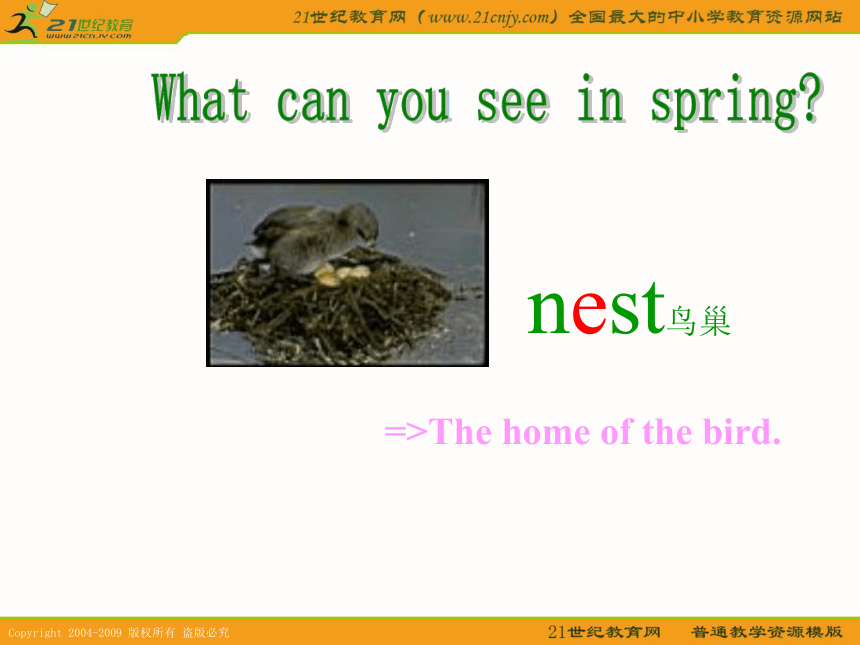 21世纪教育
www.21cnjy.com

21世纪教育网（www.21cnjy.com）全国最大的中小学教育资源网站

What can you see in spring?

nest鸟巢

=>The home of the bird.

Copyright 2004-2009 版权所有 盗版必究

21世纪教育网 普通教学资源模版